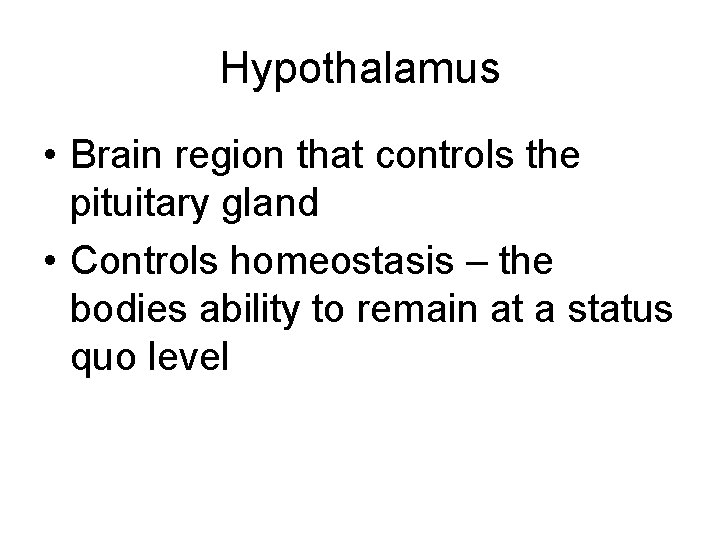 Hypothalamus

• Brain region that controls the pituitary gland

• Controls homeostasis – the bodies ability to remain at a status quo level